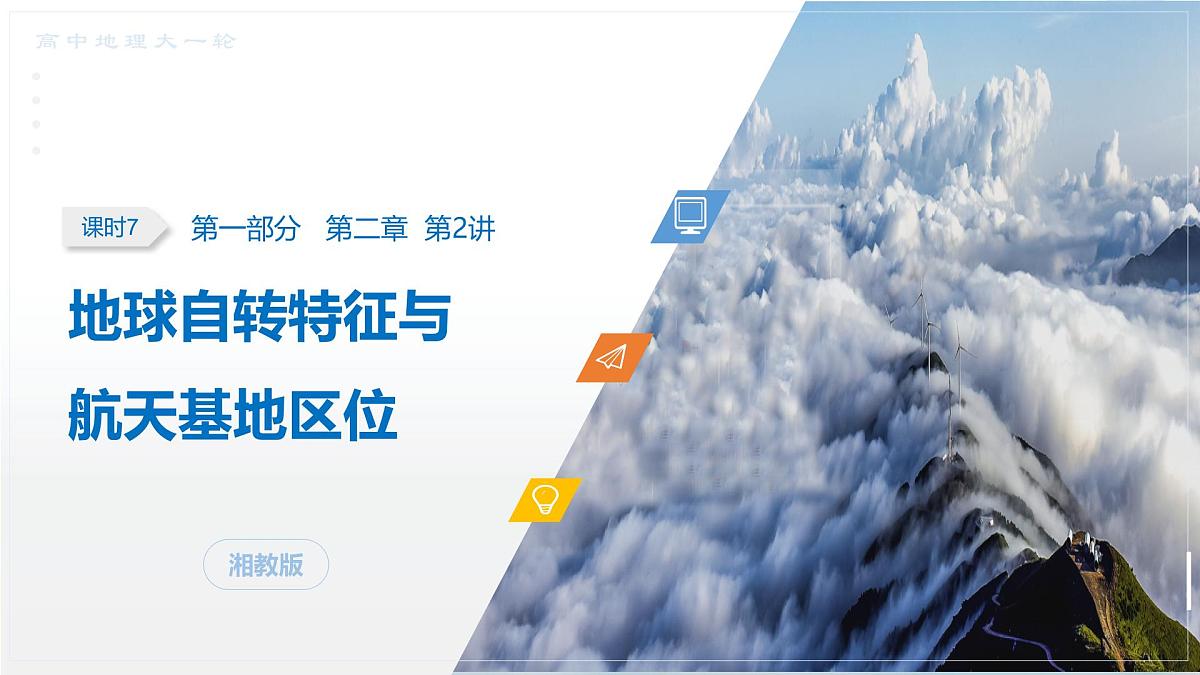 高中地理大一轮

课时7 第一部分 第二章 第2讲

地球自转特征与航天基地区位

湘教版